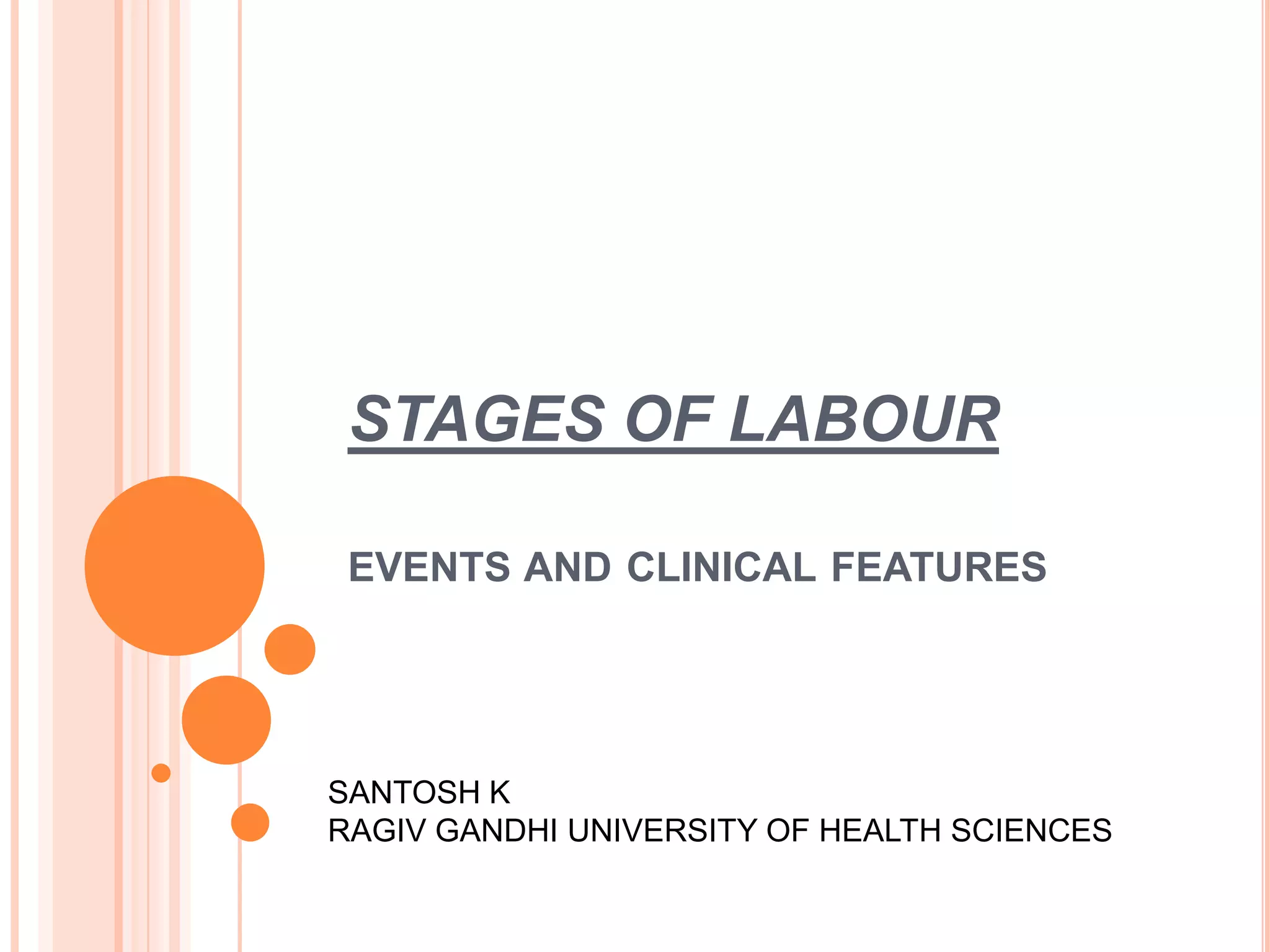 STAGES OF LABOUR

EVENTS AND CLINICAL FEATURES

SANTOSH K
RAGIV GANDHI UNIVERSITY OF HEALTH SCIENCES